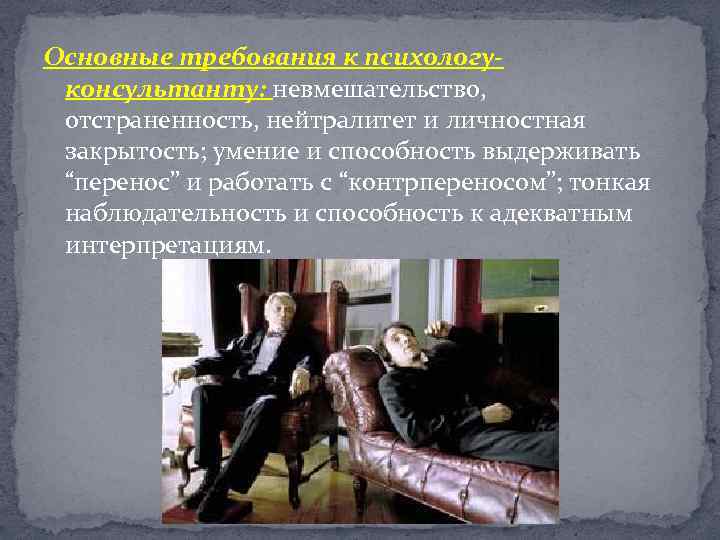 Основные требования к психологу-консультанту: невмешательство, отстраненность, нейтралитет и личностная закрытость; умение и способность выдерживать “перенос” и работать с “контрпереносом”; тонкая наблюдательность и способность к адекватным интерпретациям.